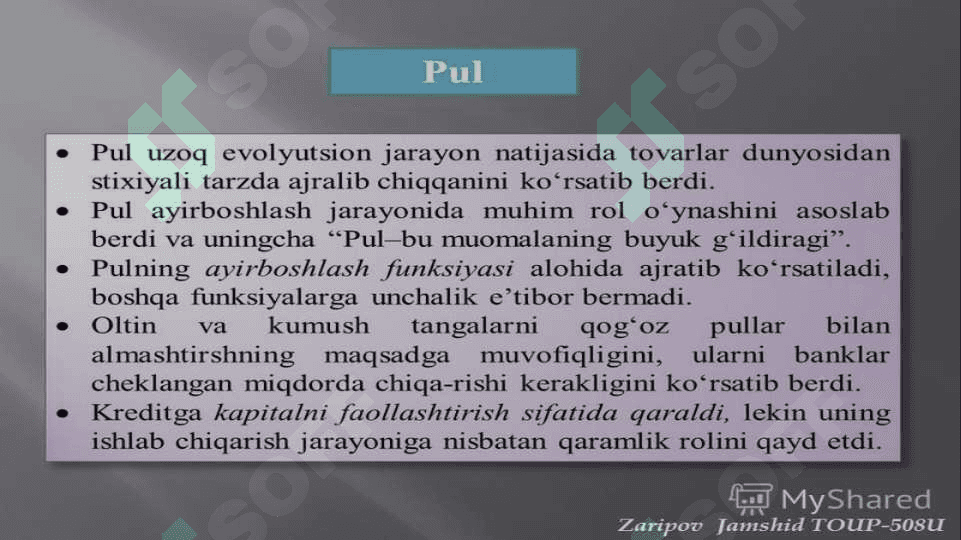 Pul

• Pul uzoq evolyutsion jarayon natijasida tovarlar dunyosidan stixiyali tarzda ajralib chiqqanini ko‘rsatib berdi.
• Pul ayirboshlash jarayonida muhim rol o‘ynashini asoslab berdi va uningcha “Pul–bu muomalaning buyuk g‘ildiragi”.
• Pulning ayirboshlash funksiyasi alohida ajratib ko‘rsatiladi, boshqa funksiyalarga unchalik e’tibor bermadi.
• Oltin va kumush tangalarni qog‘oz pullar bilan almashtirshning maqsadga muvofiqligini, ularni banklar cheklangan miqdorda chiqa-rishi kerakligini ko‘rsatib berdi.
• Kreditga kapitalni faollashtirish sifatida qaraldi, lekin uning ishlab chiqarish jarayoniga nisbatan qaramlik rolini qayd etdi.

MyShared

Zaripov Jamshid TOUP-508U